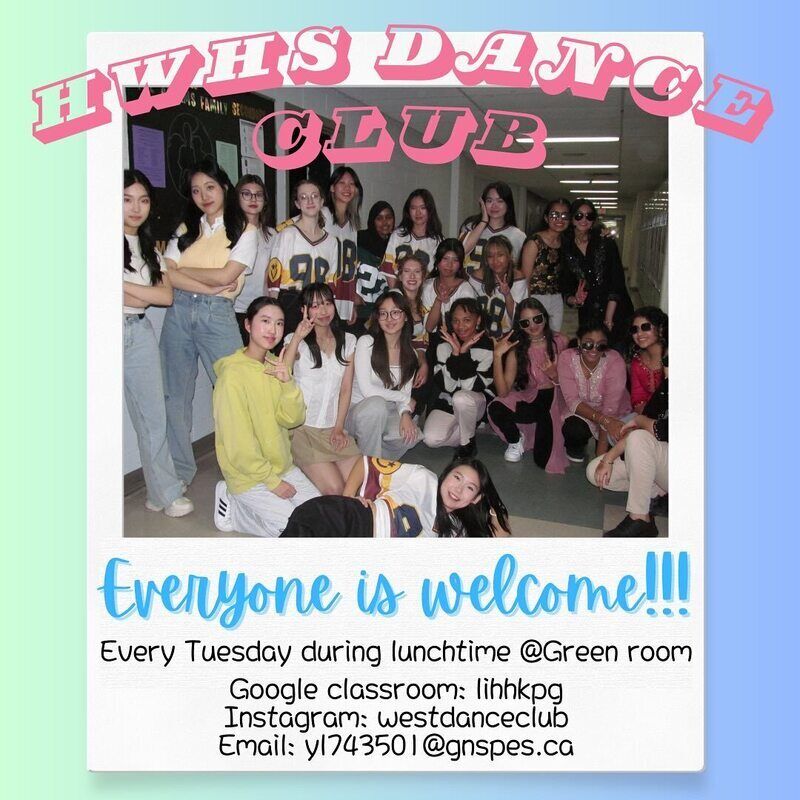 HWHS DANCE CLUB

Everyone is welcome!!!

Every Tuesday during lunchtime @Green room

Google classroom: lihhkpg
Instagram: westdanceclub
Email: yl743501@gnspes.ca